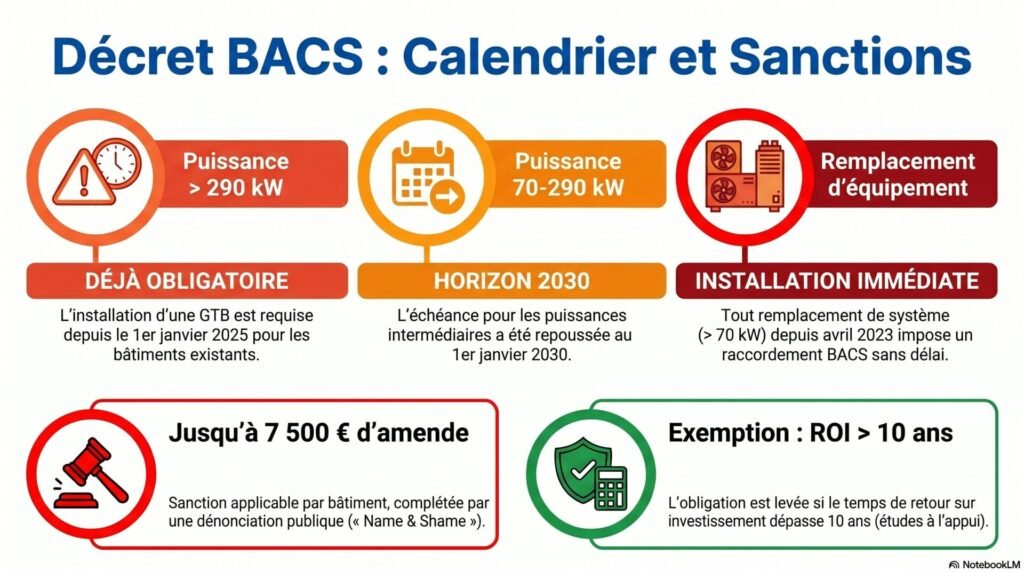 Décret BACS : Calendrier et Sanctions

Puissance > 290 kW

DÉJÀ OBLIGATOIRE

L'installation d'une GTB est requise depuis le 1er janvier 2025 pour les bâtiments existants.

Puissance 70-290 kW

HORIZON 2030

L'échéance pour les puissances intermédiaires a été repoussée au 1er janvier 2030.

Remplacement d'équipement

INSTALLATION IMMÉDIATE

Tout remplacement de système (> 70 kW) depuis avril 2023 impose un raccordement BACS sans délai.

Jusqu'à 7 500 € d'amende

Sanction applicable par bâtiment, complétée par une dénonciation publique (« Name & Shame »).

Exemption : ROI > 10 ans

L'obligation est levée si le temps de retour sur investissement dépasse 10 ans (études à l'appui).

NotebookLM